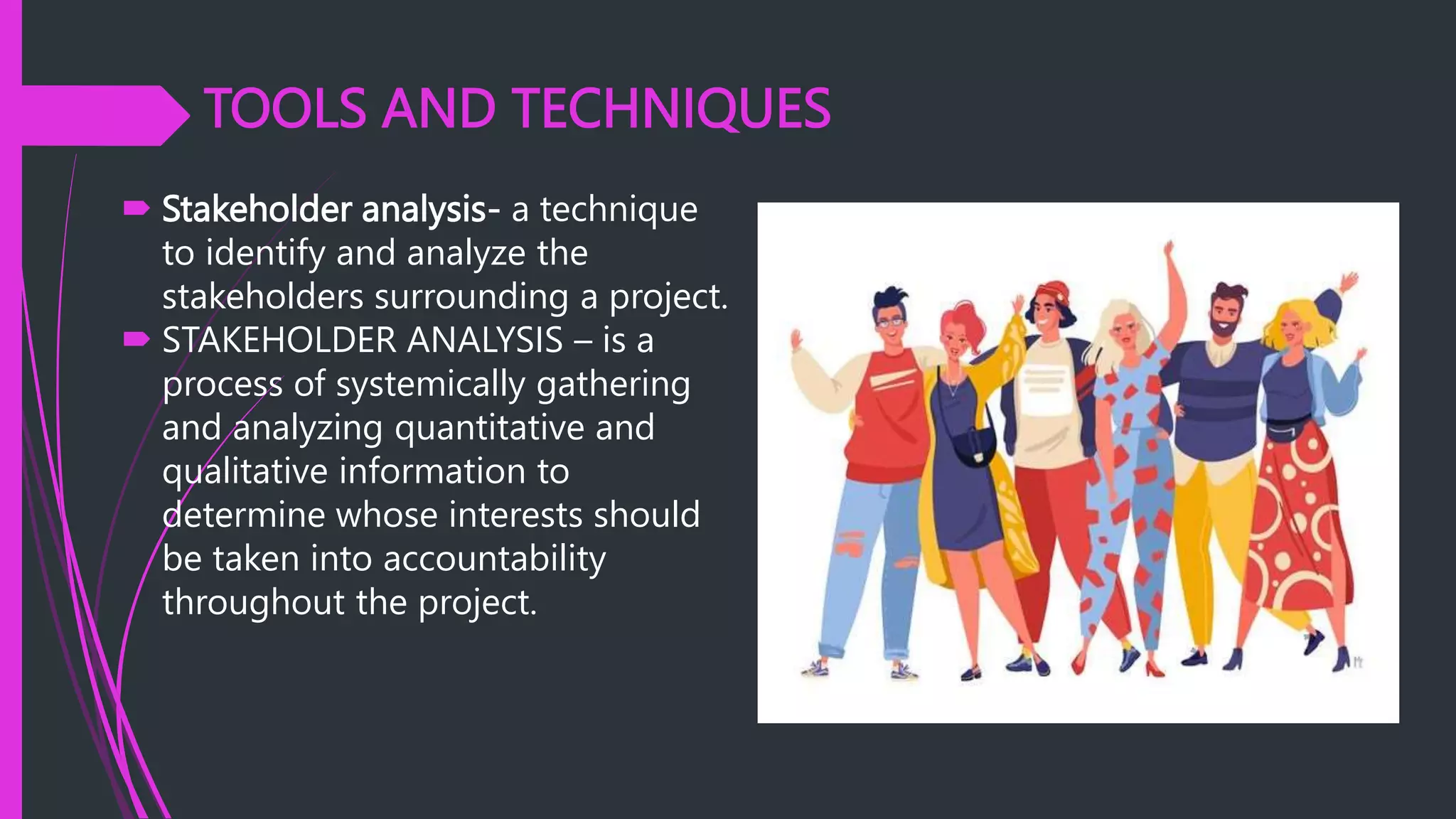 TOOLS AND TECHNIQUES

Stakeholder analysis- a technique to identify and analyze the stakeholders surrounding a project.

STAKEHOLDER ANALYSIS – is a process of systemically gathering and analyzing quantitative and qualitative information to determine whose interests should be taken into accountability throughout the project.